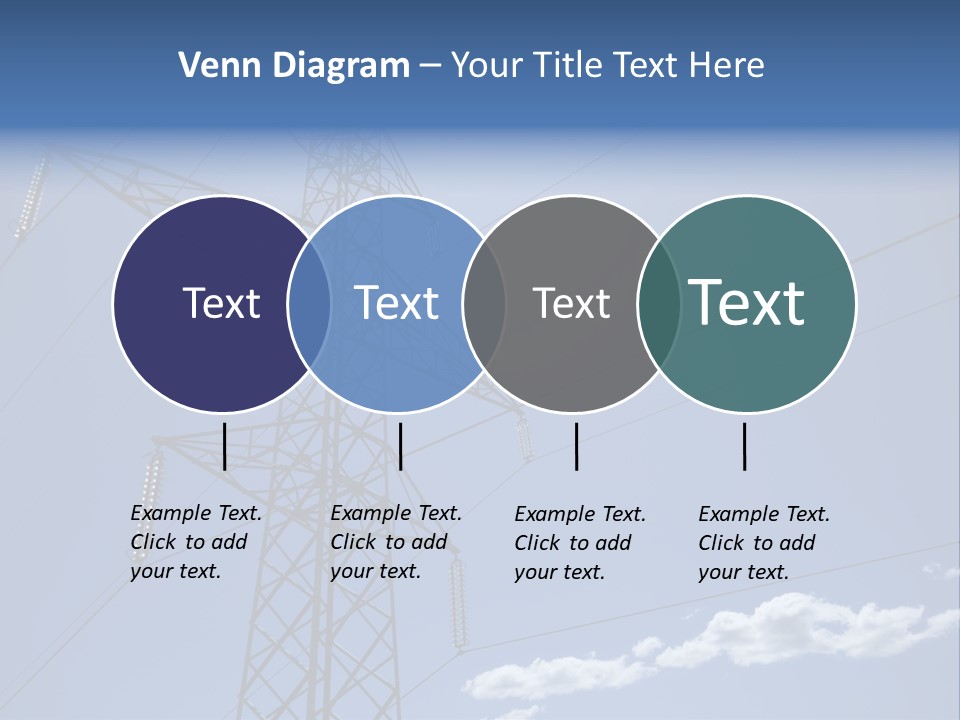 Venn Diagram – Your Title Text Here

Text

Text

Text

Text

Example Text. Click to add your text.

Example Text. Click to add your text.

Example Text. Click to add your text.

Example Text. Click to add your text.